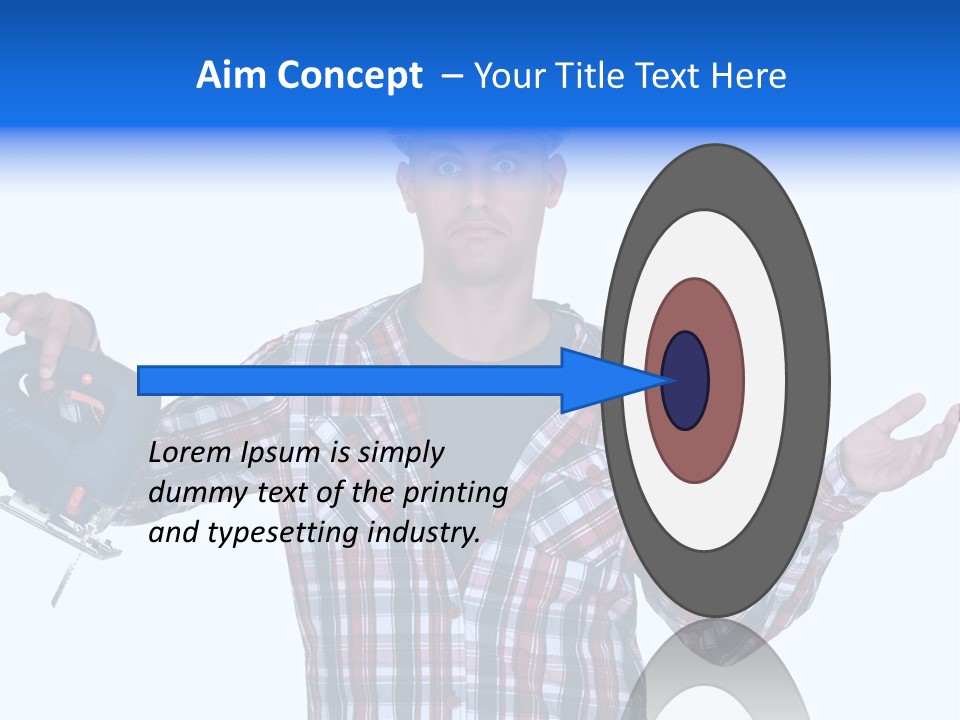 Aim Concept – Your Title Text Here

Lorem Ipsum is simply dummy text of the printing and typesetting industry.